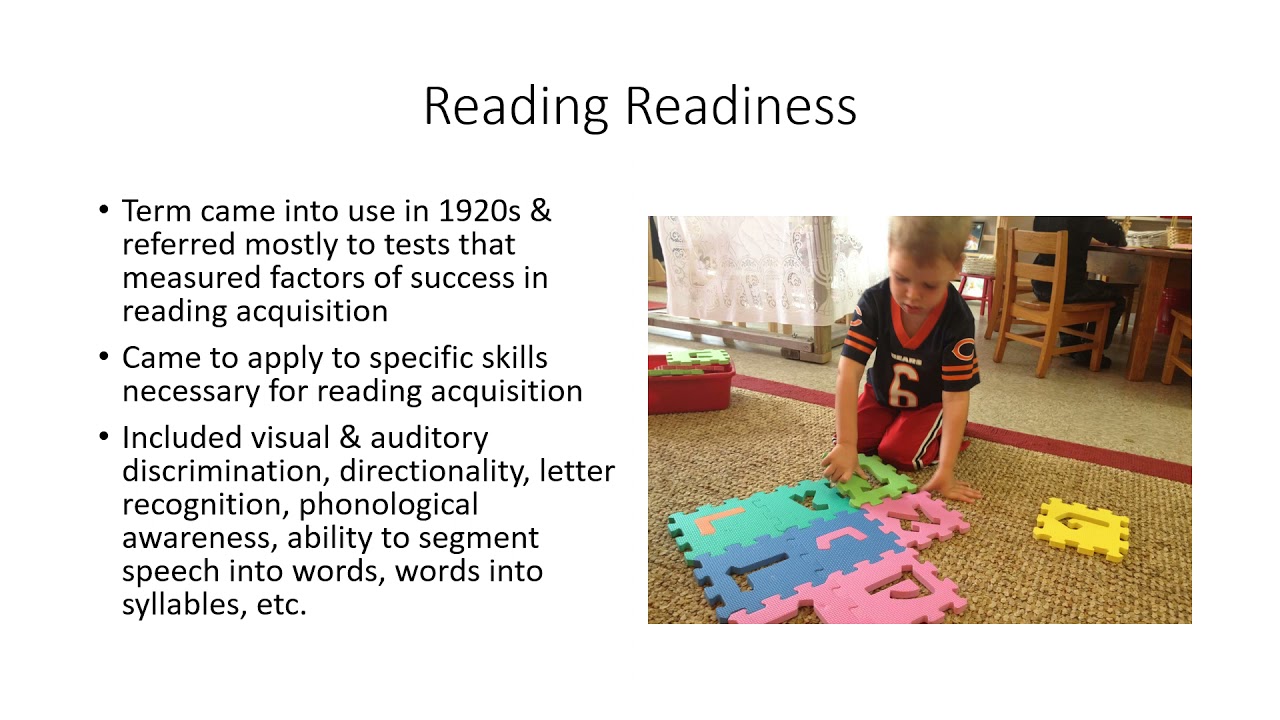 Reading Readiness

• Term came into use in 1920s & referred mostly to tests that measured factors of success in reading acquisition

• Came to apply to specific skills necessary for reading acquisition

• Included visual & auditory discrimination, directionality, letter recognition, phonological awareness, ability to segment speech into words, words into syllables, etc.

BEARS
6